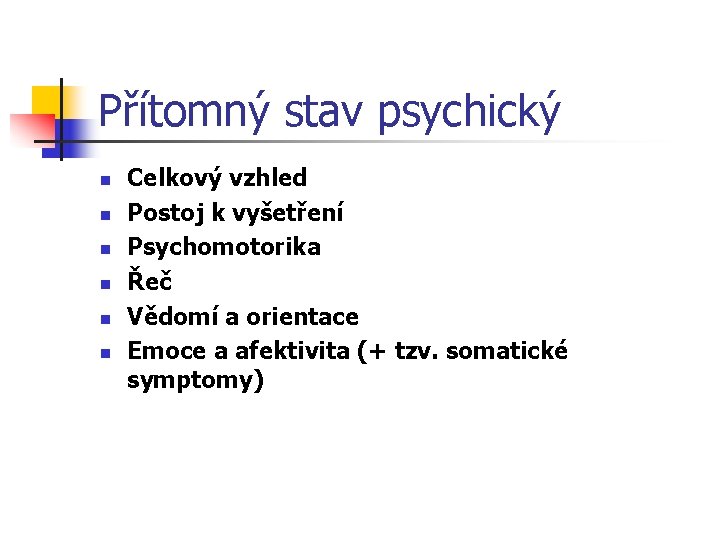 Přítomný stav psychický

- Celkový vzhled
- Postoj k vyšetření
- Psychomotorika
- Řeč
- Vědomí a orientace
- Emoce a afektivita (+ tzv. somatické symptomy)